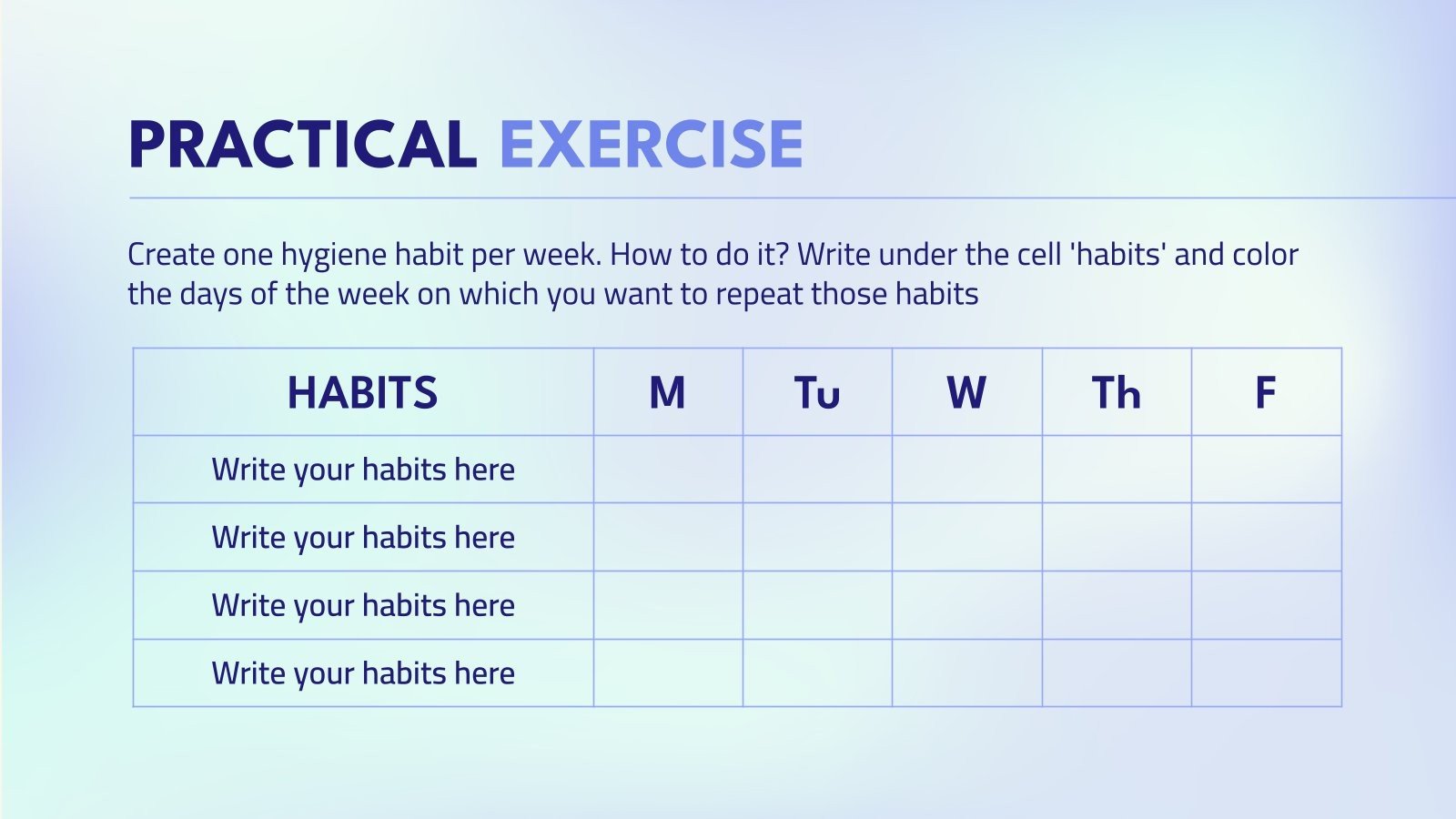 PRACTICAL EXERCISE

Create one hygiene habit per week. How to do it? Write under the cell 'habits' and color the days of the week on which you want to repeat those habits

| HABITS | M | Tu | W | Th | F |
|---|---|---|---|---|---|
| Write your habits here | | | | | |
| Write your habits here | | | | | |
| Write your habits here | | | | | |
| Write your habits here | | | | | |